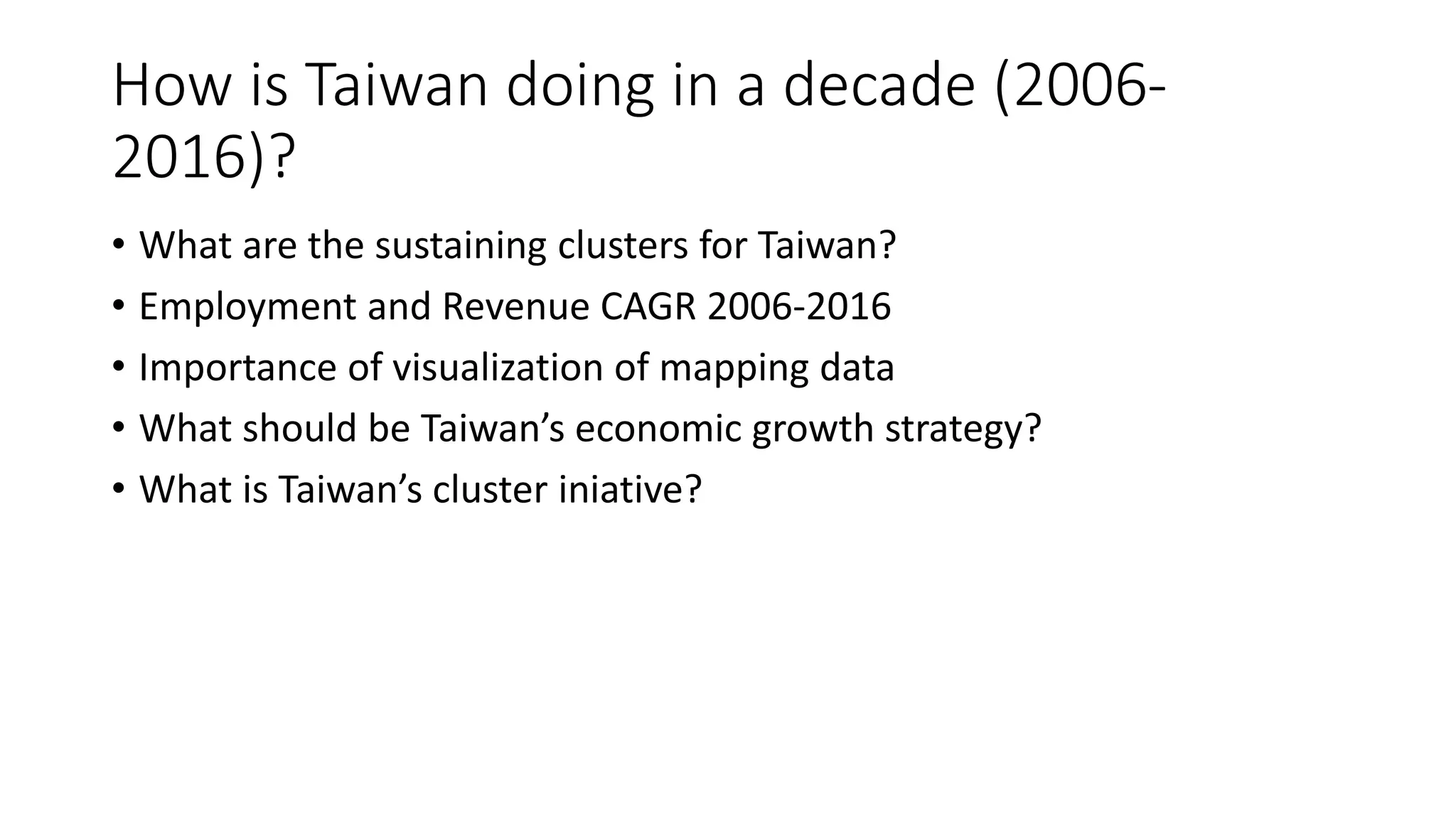 How is Taiwan doing in a decade (2006-2016)?

• What are the sustaining clusters for Taiwan?
• Employment and Revenue CAGR 2006-2016
• Importance of visualization of mapping data
• What should be Taiwan’s economic growth strategy?
• What is Taiwan’s cluster iniative?